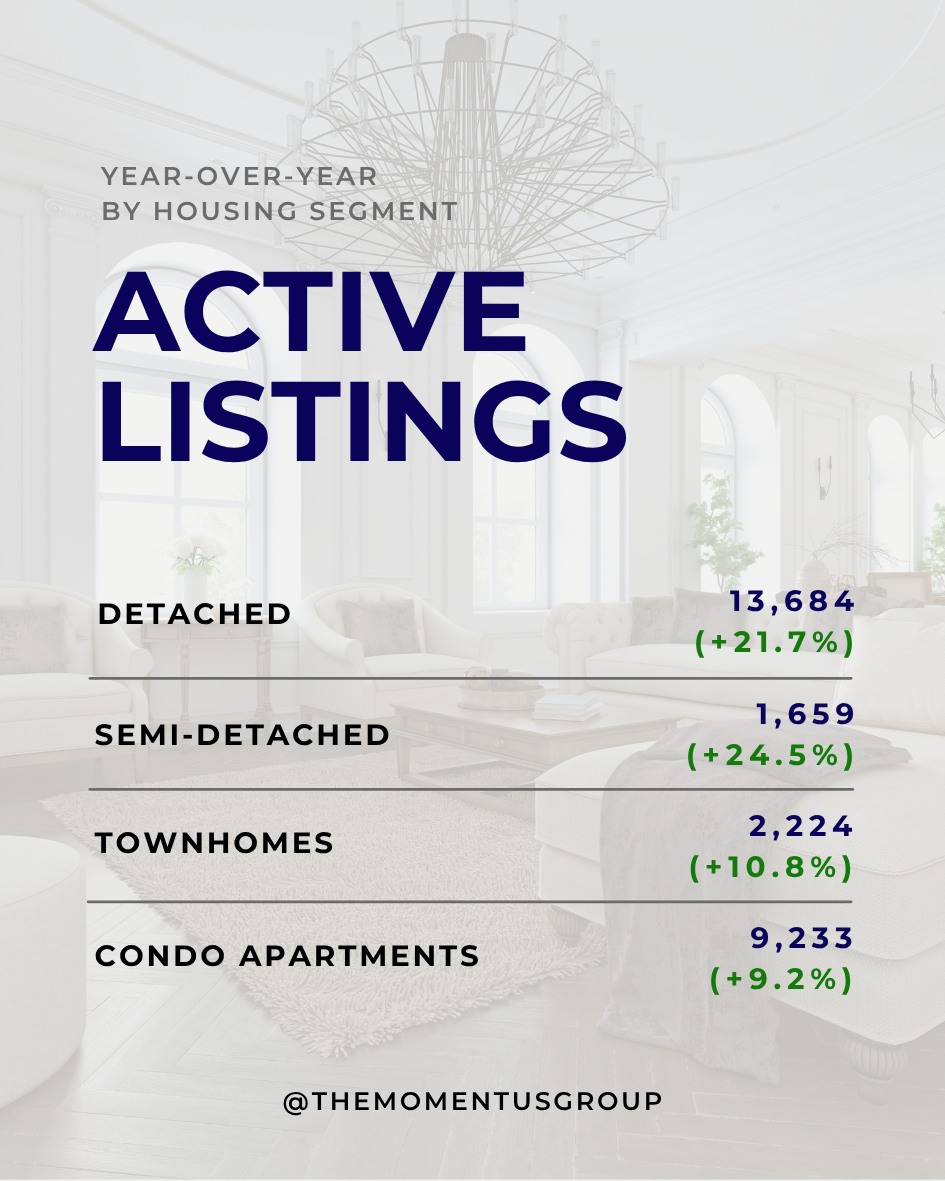 YEAR-OVER-YEAR
BY HOUSING SEGMENT

ACTIVE LISTINGS

| | |
|---|---|
| DETACHED | 13,684 (+21.7%) |
| SEMI-DETACHED | 1,659 (+24.5%) |
| TOWNHOMES | 2,224 (+10.8%) |
| CONDO APARTMENTS | 9,233 (+9.2%) |

@THEMOMENTUSGROUP